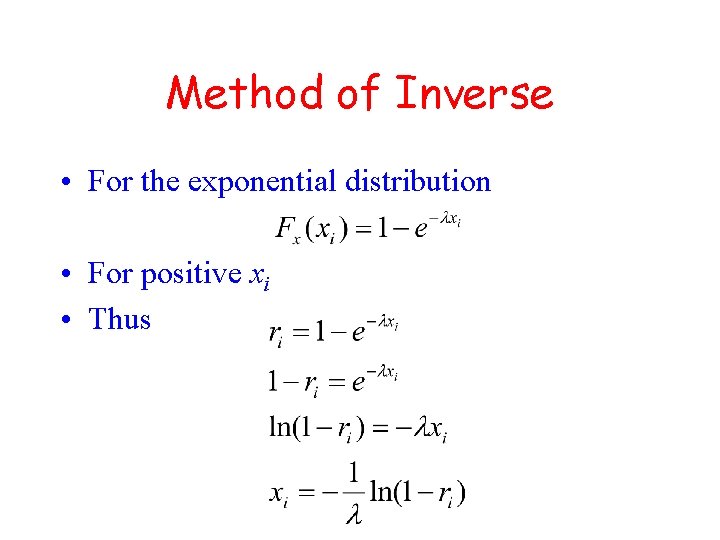 Method of Inverse

• For the exponential distribution

$F_x(x_i) = 1 - e^{-\lambda x_i}$

• For positive $x_i$

• Thus

$r_i = 1 - e^{-\lambda x_i}$

$1 - r_i = e^{-\lambda x_i}$

$\ln(1 - r_i) = -\lambda x_i$

$x_i = -\frac{1}{\lambda}\ln(1 - r_i)$